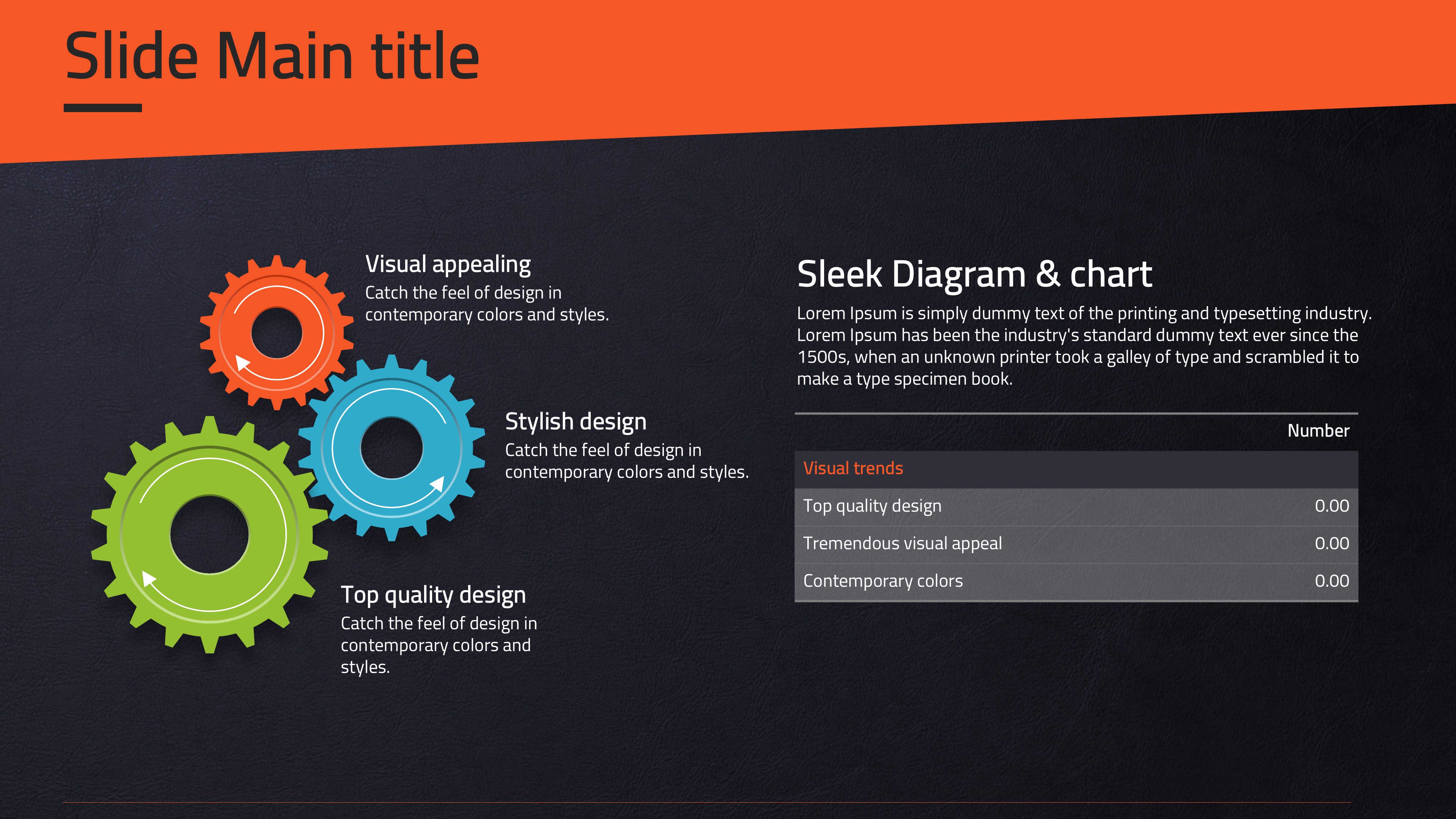 Slide Main title

Visual appealing
Catch the feel of design in contemporary colors and styles.

Stylish design
Catch the feel of design in contemporary colors and styles.

Top quality design
Catch the feel of design in contemporary colors and styles.

Sleek Diagram & chart
Lorem Ipsum is simply dummy text of the printing and typesetting industry. Lorem Ipsum has been the industry's standard dummy text ever since the 1500s, when an unknown printer took a galley of type and scrambled it to make a type specimen book.

| | Number |
|---|---|
| Visual trends | |
| Top quality design | 0.00 |
| Tremendous visual appeal | 0.00 |
| Contemporary colors | 0.00 |